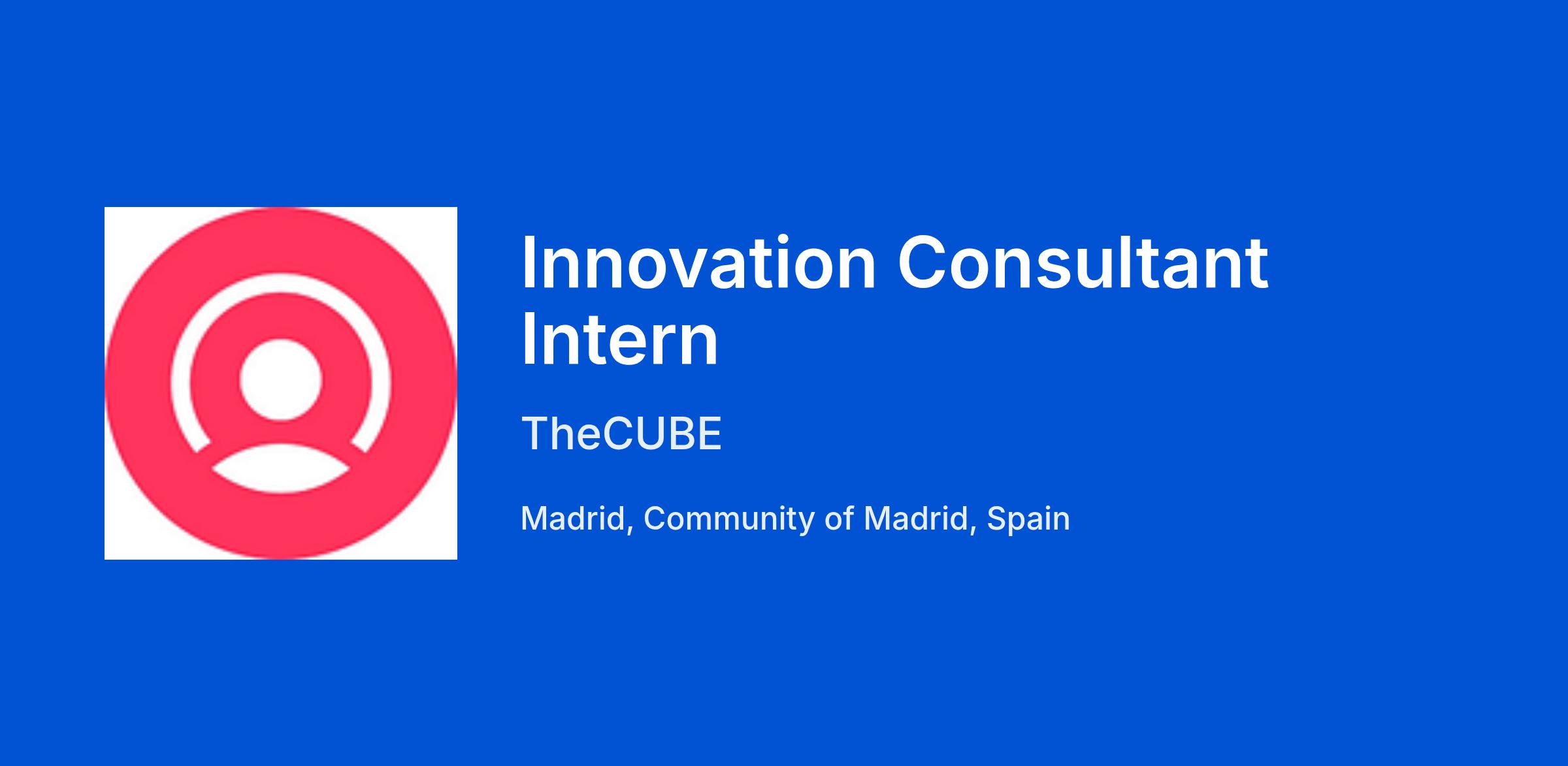 Innovation Consultant Intern

TheCUBE

Madrid, Community of Madrid, Spain